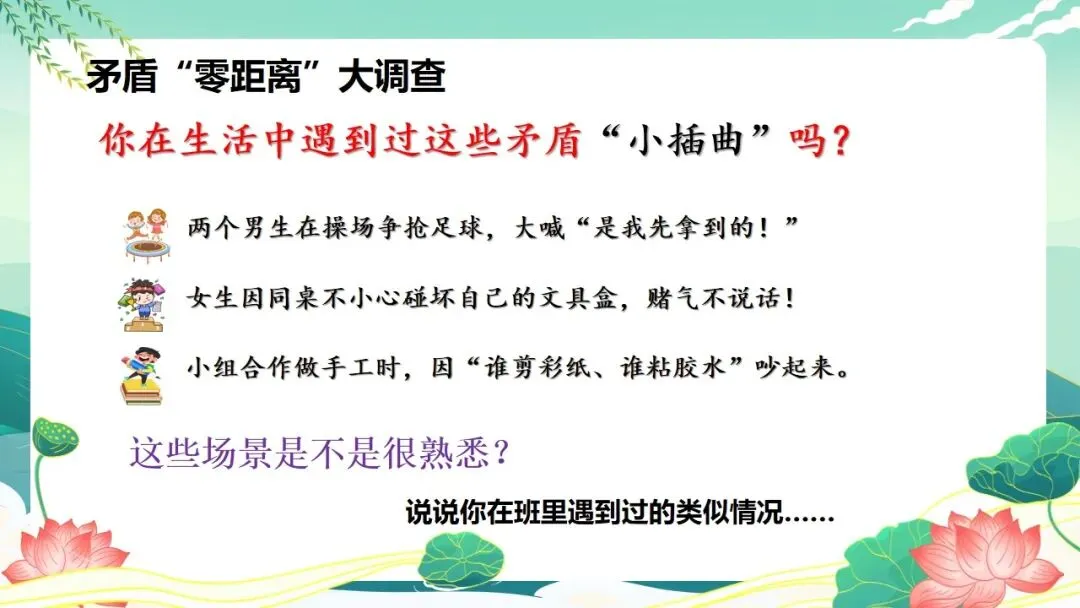 矛盾“零距离”大调查

你在生活中遇到过这些矛盾“小插曲”吗？

两个男生在操场争抢足球，大喊“是我先拿到的！”

女生因同桌不小心碰坏自己的文具盒，赌气不说话！

小组合作做手工时，因“谁剪彩纸、谁粘胶水”吵起来。

这些场景是不是很熟悉？

说说你在班里遇到过的类似情况……